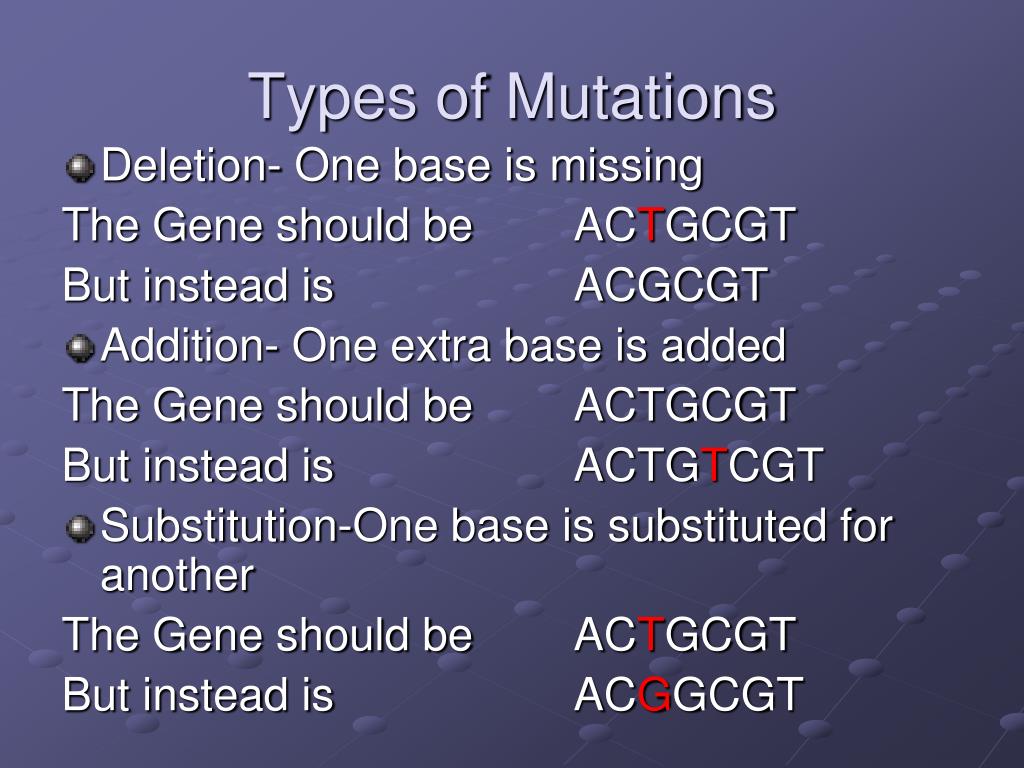 Types of Mutations

Deletion- One base is missing

The Gene should be ACTGCGT

But instead is ACGCGT

Addition- One extra base is added

The Gene should be ACTGCGT

But instead is ACTGTCGT

Substitution-One base is substituted for another

The Gene should be ACTGCGT

But instead is ACGGCGT